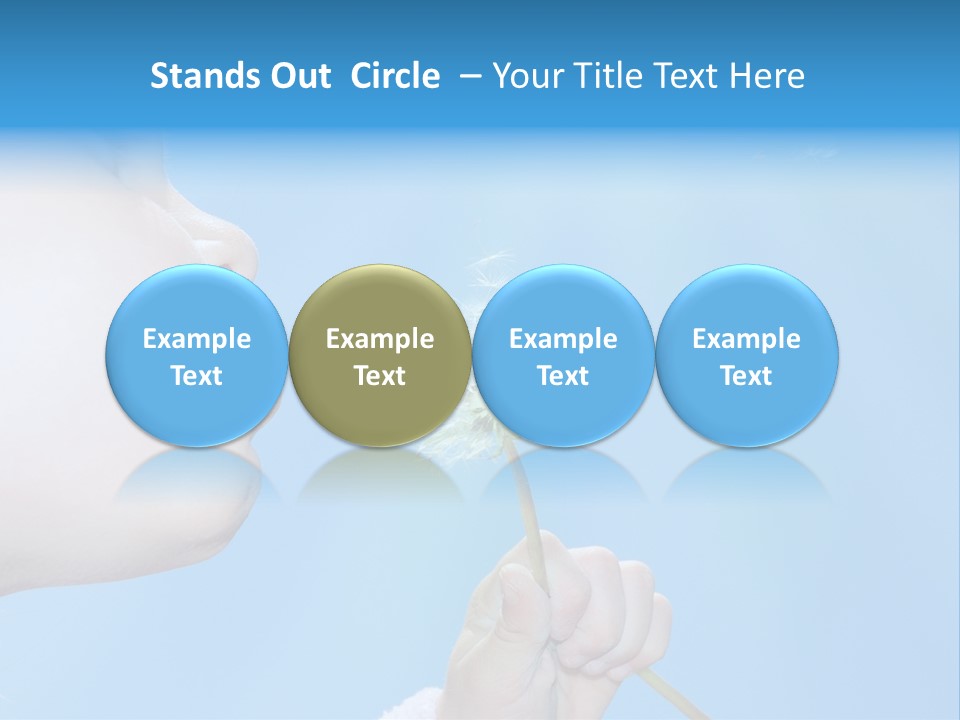 Stands Out Circle – Your Title Text Here

Example Text

Example Text

Example Text

Example Text